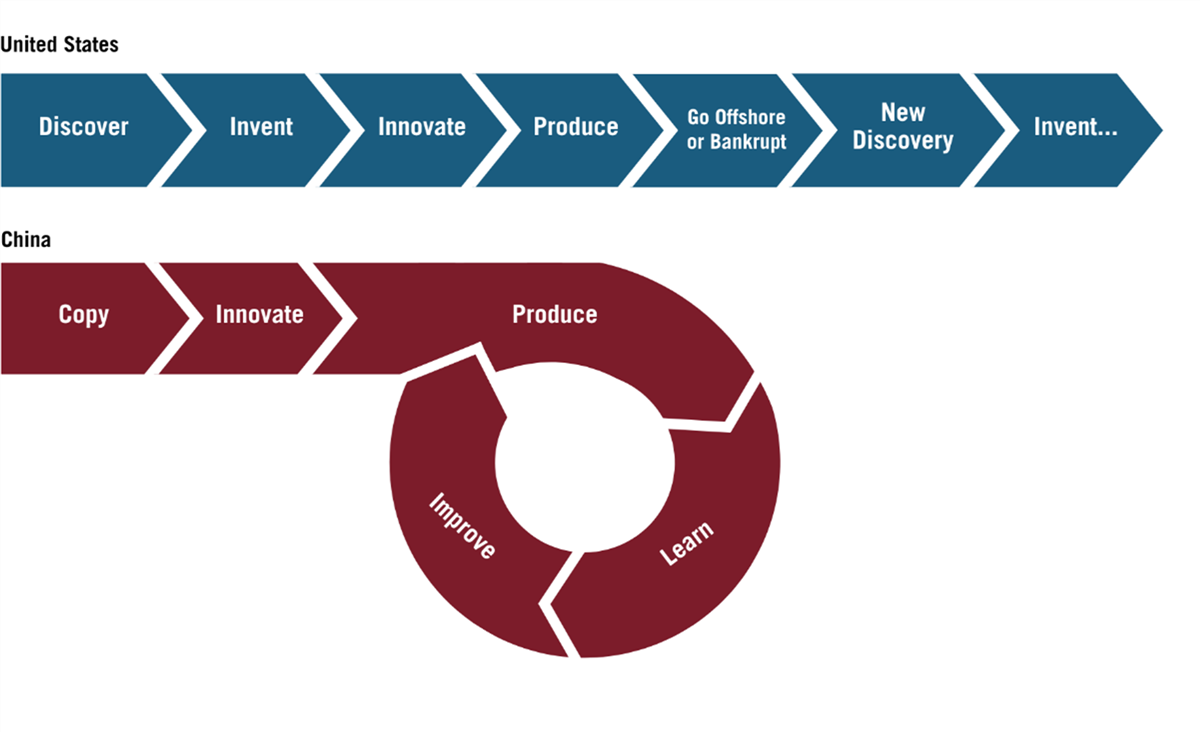 United States

Discover

Invent

Innovate

Produce

Go Offshore or Bankrupt

New Discovery

Invent...

China

Copy

Innovate

Produce

Learn

Improve